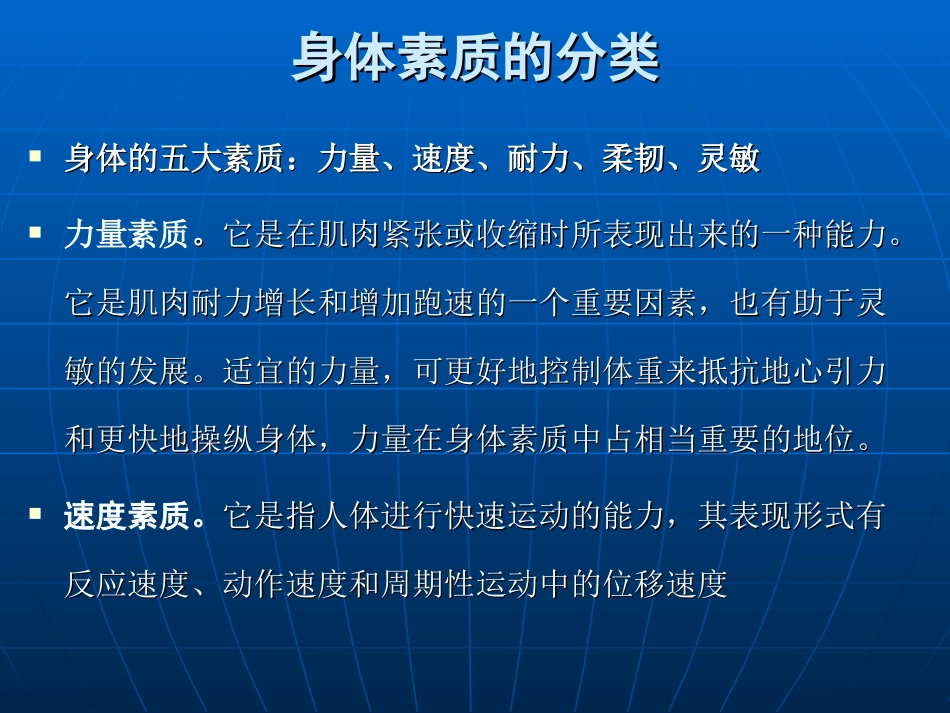 身体素质的分类

▪ 身体的五大素质：力量、速度、耐力、柔韧、灵敏

▪ 力量素质。它是在肌肉紧张或收缩时所表现出来的一种能力。它是肌肉耐力增长和增加跑速的一个重要因素，也有助于灵敏的发展。适宜的力量，可更好地控制体重来抵抗地心引力和更快地操纵身体，力量在身体素质中占相当重要的地位。

▪ 速度素质。它是指人体进行快速运动的能力，其表现形式有反应速度、动作速度和周期性运动中的位移速度